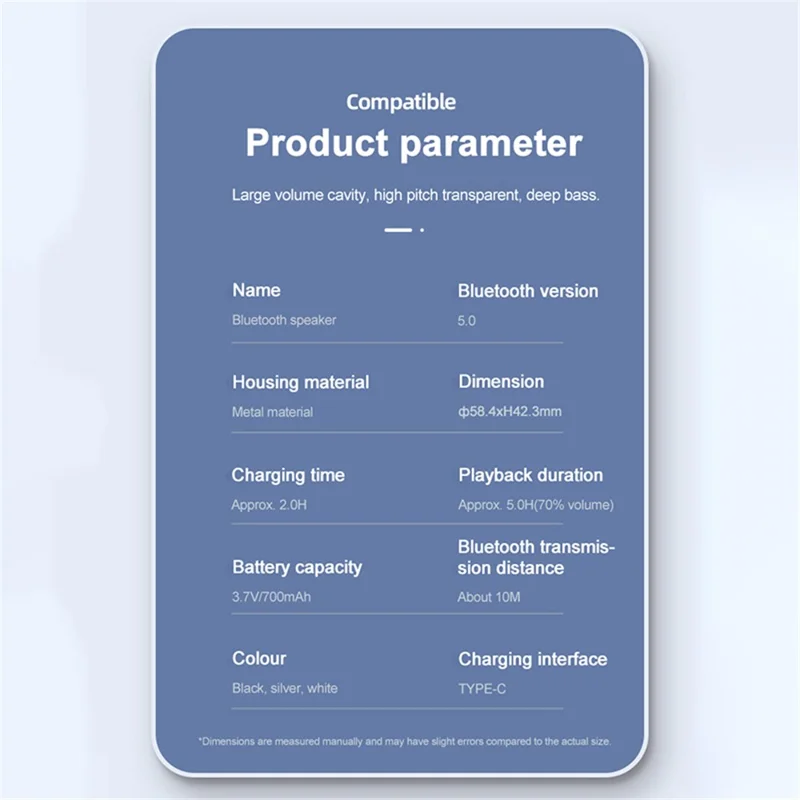 Compatible
Product parameter

Large volume cavity, high pitch transparent, deep bass.

Name
Bluetooth speaker

Bluetooth version
5.0

Housing material
Metal material

Dimension
ф58.4xH42.3mm

Charging time
Approx. 2.0H

Playback duration
Approx. 5.0H(70% volume)

Battery capacity
3.7V/700mAh

Bluetooth transmission distance
About 10M

Colour
Black, silver, white

Charging interface
TYPE-C

*Dimensions are measured manually and may have slight errors compared to the actual size.